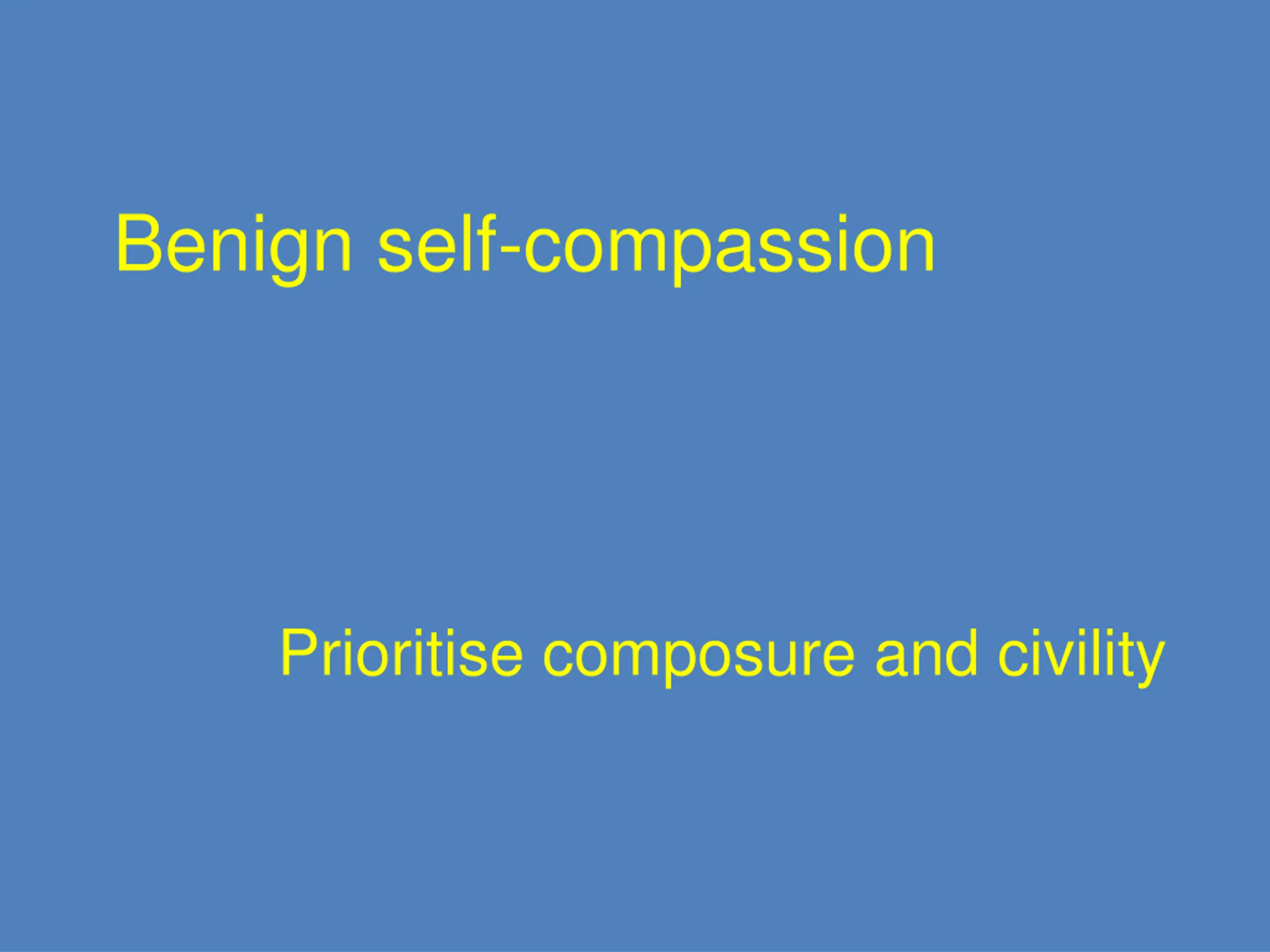 Benign self-compassion

Prioritise composure and civility